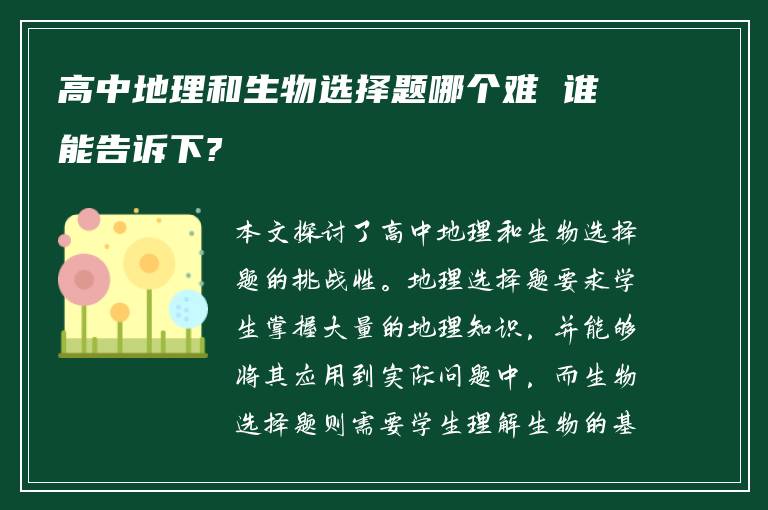 高中地理和生物选择题哪个难 谁能告诉下?

本文探讨了高中地理和生物选择题的挑战性。地理选择题要求学生掌握大量的地理知识，并能够将其应用到实际问题中，而生物选择题则需要学生理解生物的基